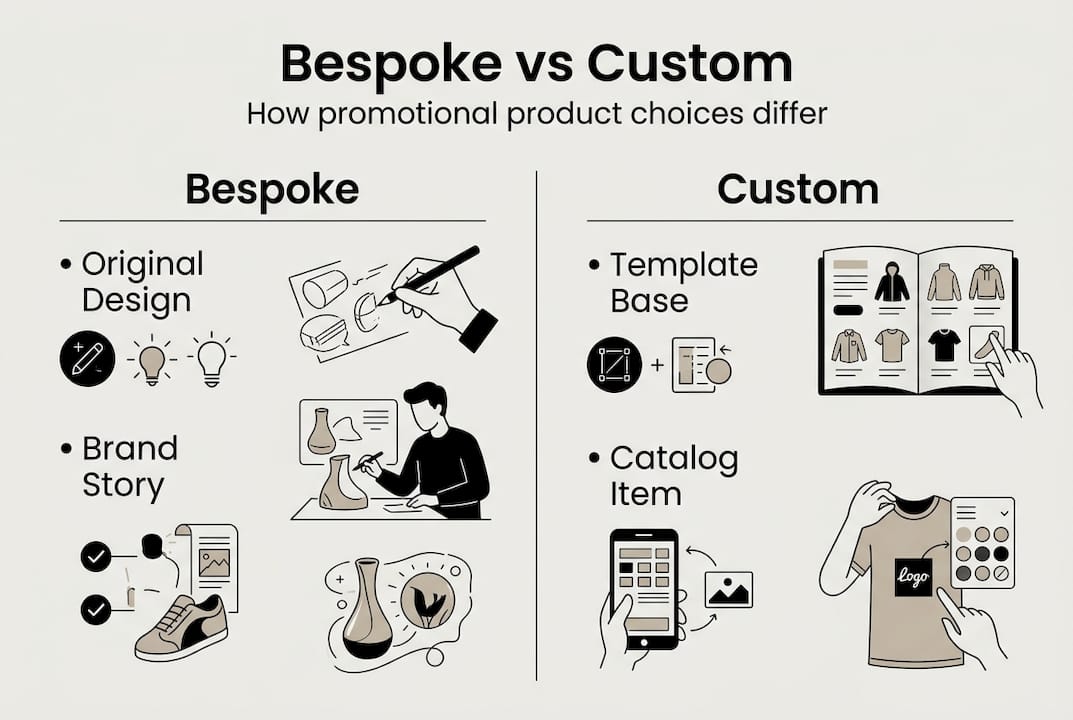 Bespoke vs Custom
How promotional product choices differ

Bespoke

• Original Design

• Brand Story

Custom

• Template Base

• Catalog Item

logo